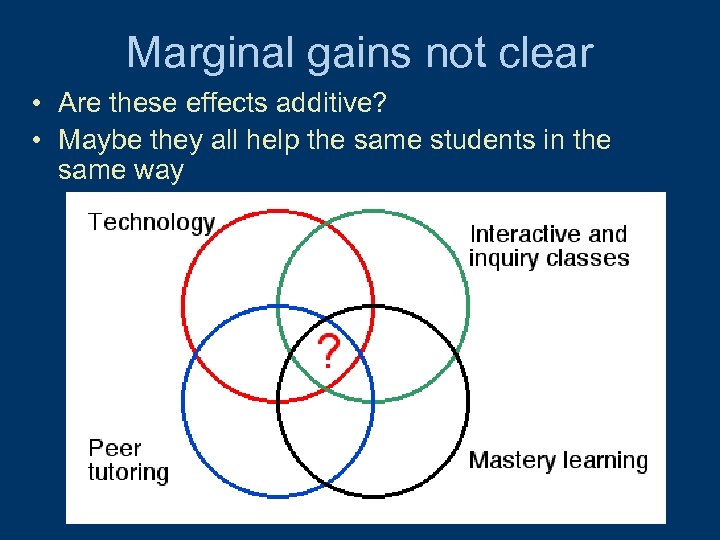 Marginal gains not clear

• Are these effects additive?
• Maybe they all help the same students in the same way

Technology

Interactive and inquiry classes

?

Peer tutoring

Mastery learning